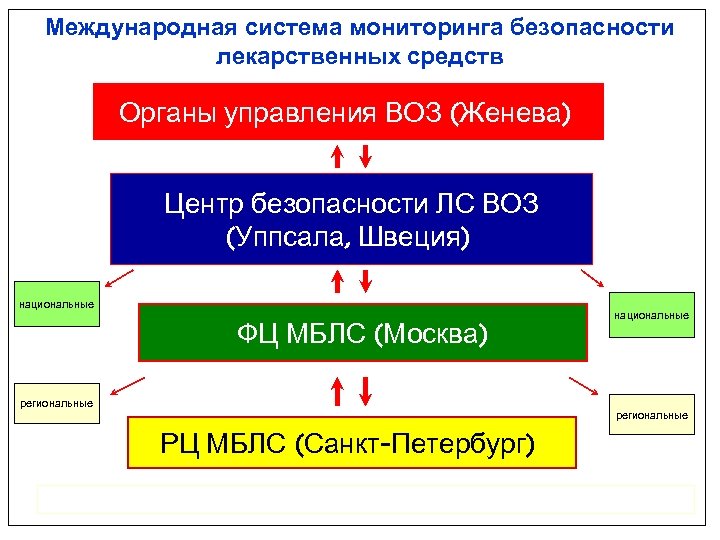 Международная система мониторинга безопасности лекарственных средств

Органы управления ВОЗ (Женева)

Центр безопасности ЛС ВОЗ (Уппсала, Швеция)

национальные

национальные

ФЦ МБЛС (Москва)

региональные

региональные

РЦ МБЛС (Санкт-Петербург)